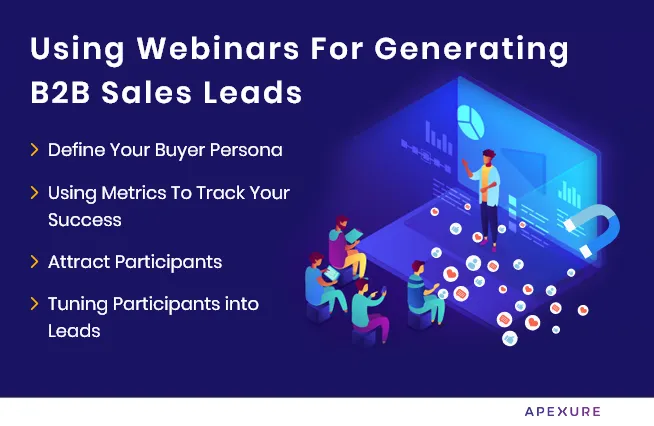 Using Webinars For Generating B2B Sales Leads

> Define Your Buyer Persona

> Using Metrics To Track Your Success

> Attract Participants

> Tuning Participants into Leads

APEXURE